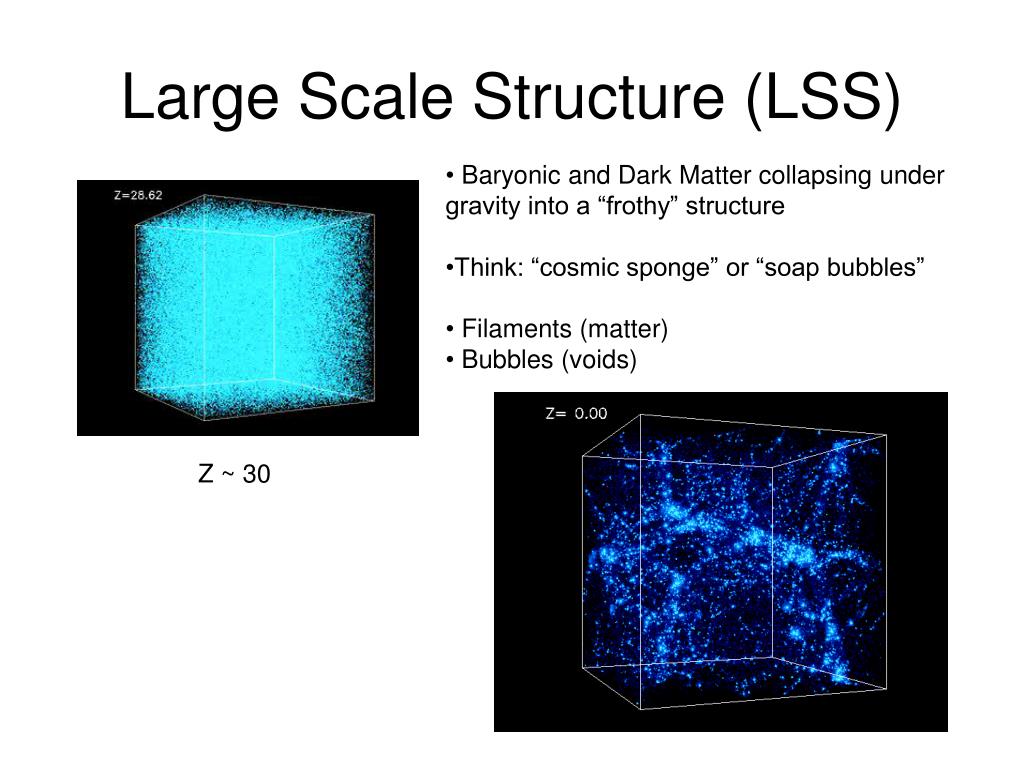 Large Scale Structure (LSS)

Z=28.62

Z ~ 30

• Baryonic and Dark Matter collapsing under gravity into a “frothy” structure

•Think: “cosmic sponge” or “soap bubbles”

• Filaments (matter)
• Bubbles (voids)

Z= 0.00